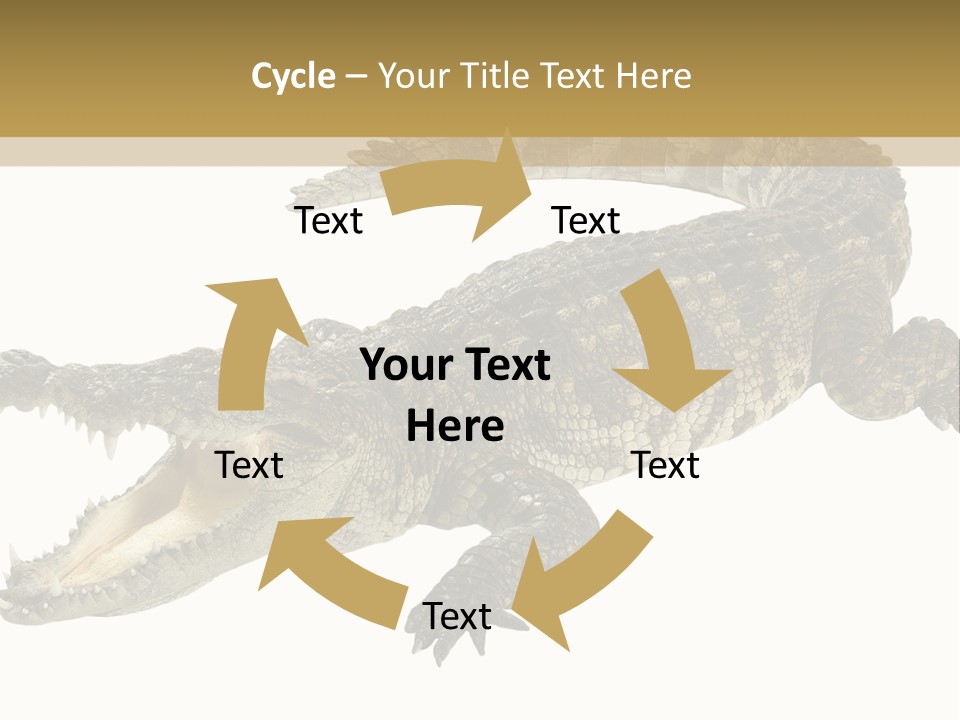 Cycle – Your Title Text Here

Text

Text

Your Text Here

Text

Text

Text